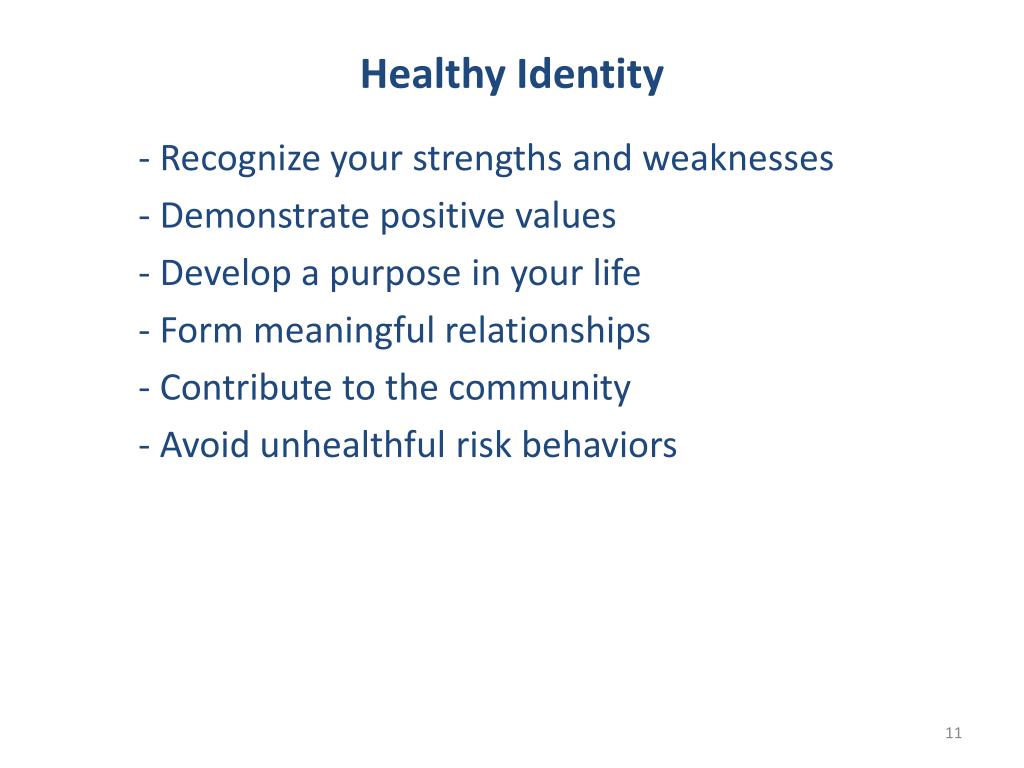 Healthy Identity

- Recognize your strengths and weaknesses
- Demonstrate positive values
- Develop a purpose in your life
- Form meaningful relationships
- Contribute to the community
- Avoid unhealthful risk behaviors

11